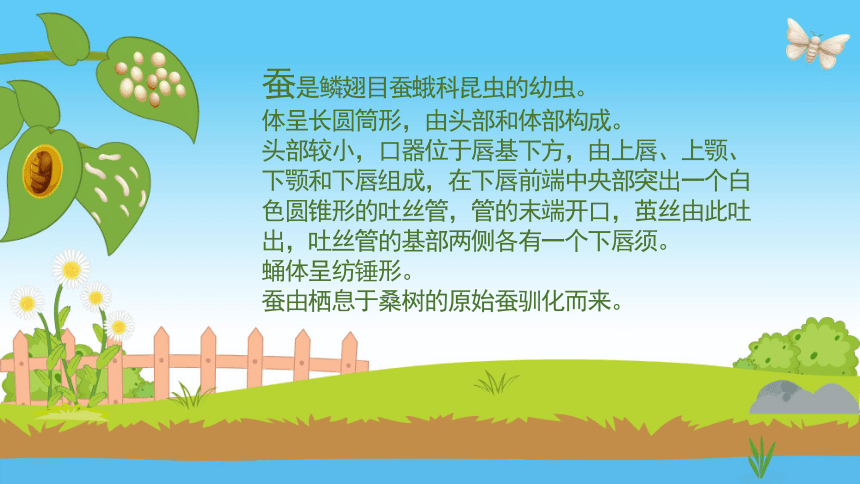 蚕是鳞翅目蚕蛾科昆虫的幼虫。
体呈长圆筒形，由头部和体部构成。
头部较小，口器位于唇基下方，由上唇、上颚、下颚和下唇组成，在下唇前端中央部突出一个白色圆锥形的吐丝管，管的末端开口，茧丝由此吐出，吐丝管的基部两侧各有一个下唇须。
蛹体呈纺锤形。
蚕由栖息于桑树的原始蚕驯化而来。